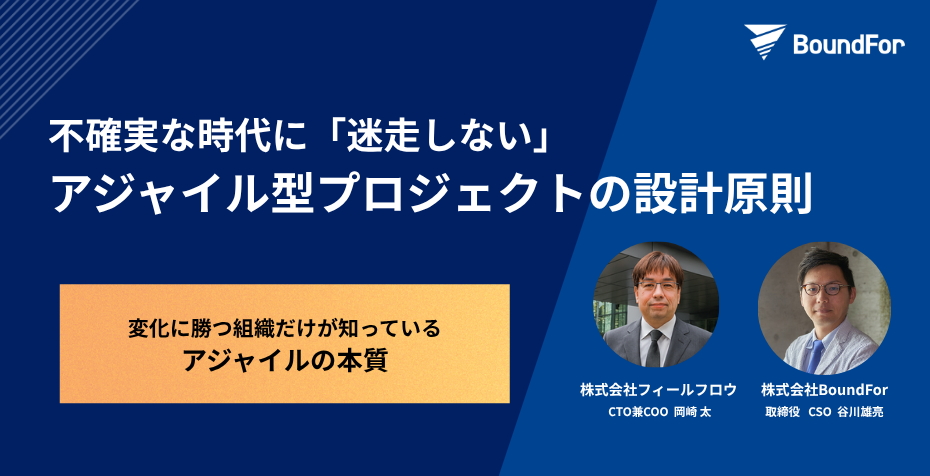 BoundFor

不確実な時代に「迷走しない」
アジャイル型プロジェクトの設計原則

変化に勝つ組織だけが知っている
アジャイルの本質

株式会社フィールフロウ
CTO兼COO 岡崎 太

株式会社BoundFor
取締役 CSO 谷川雄亮